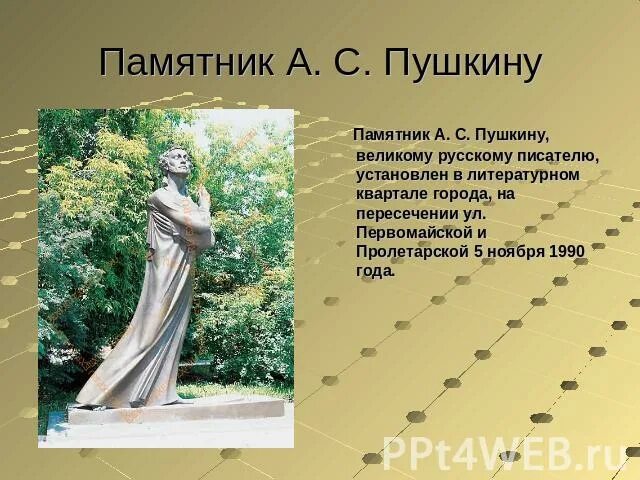 Памятник А. С. Пушкину

Памятник А. С. Пушкину, великому русскому писателю, установлен в литературном квартале города, на пересечении ул. Первомайской и Пролетарской 5 ноября 1990 года.

PPt4WEB.ru